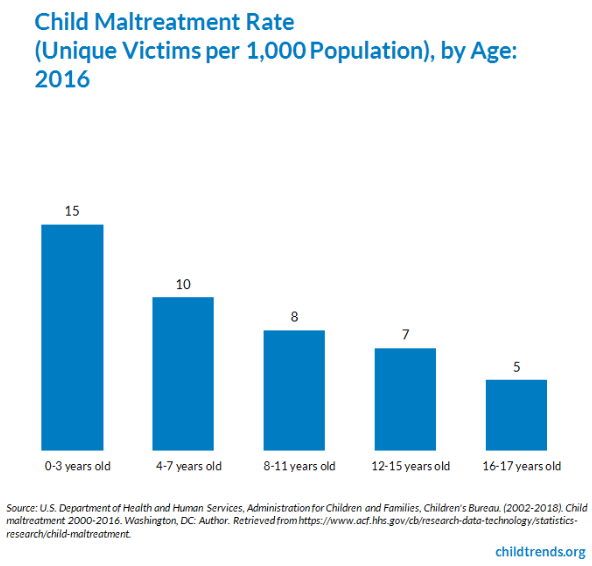 Child Maltreatment Rate
(Unique Victims per 1,000 Population), by Age:
2016

15

10

8

7

5

0-3 years old

4-7 years old

8-11 years old

12-15 years old

16-17 years old

Source: U.S. Department of Health and Human Services, Administration for Children and Families, Children's Bureau. (2002-2018). Child maltreatment 2000-2016. Washington, DC: Author. Retrieved from https://www.acf.hhs.gov/cb/research-data-technology/statistics-research/child-maltreatment.

childtrends.org